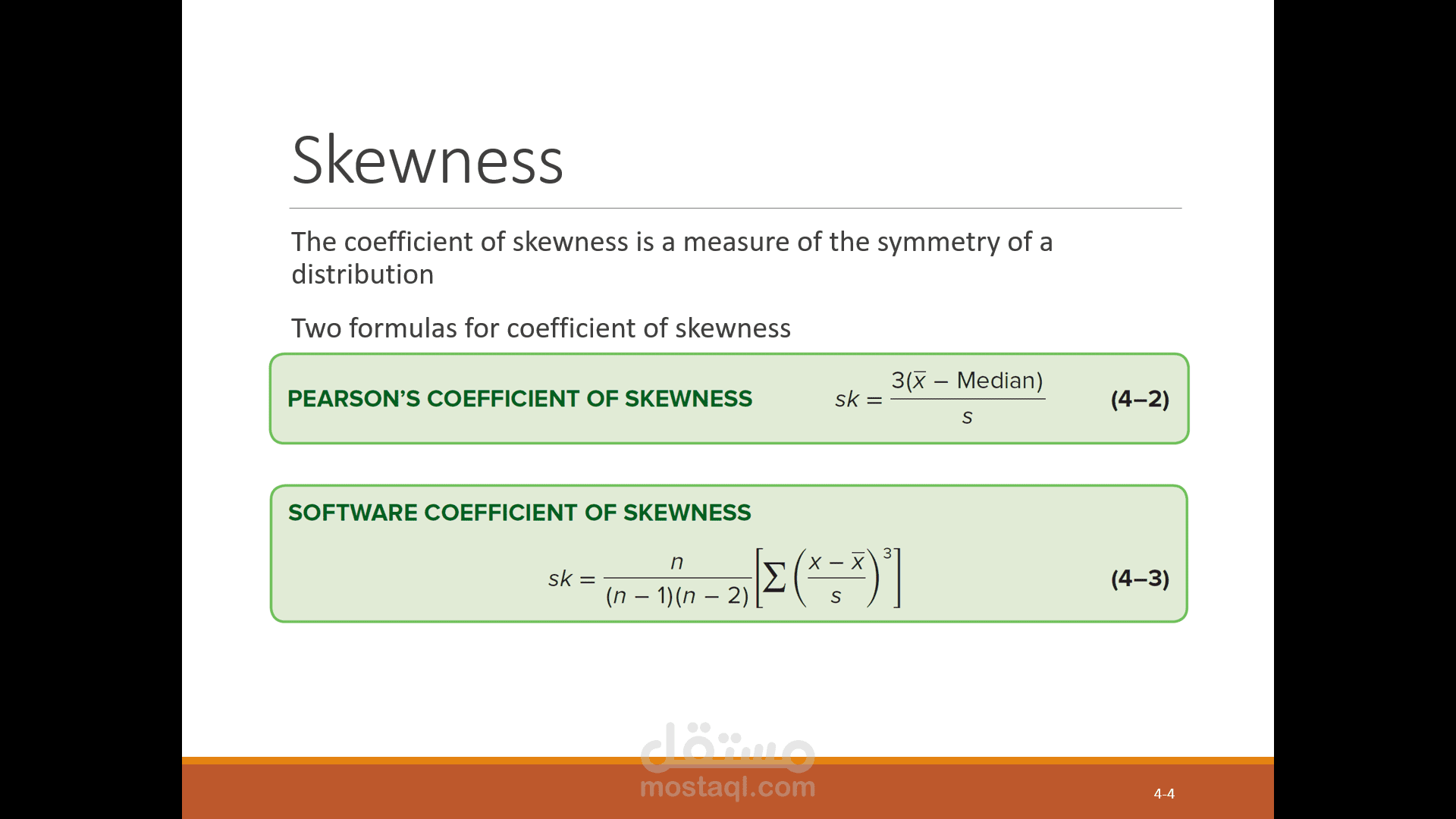 Skewness

The coefficient of skewness is a measure of the symmetry of a distribution

Two formulas for coefficient of skewness

PEARSON'S COEFFICIENT OF SKEWNESS $sk = \frac{3(\bar{x} - \text{Median})}{s}$ (4–2)

SOFTWARE COEFFICIENT OF SKEWNESS

$sk = \frac{n}{(n-1)(n-2)}\left[\sum\left(\frac{x-\bar{x}}{s}\right)^3\right]$ (4–3)

مستقل
mostaql.com

4-4